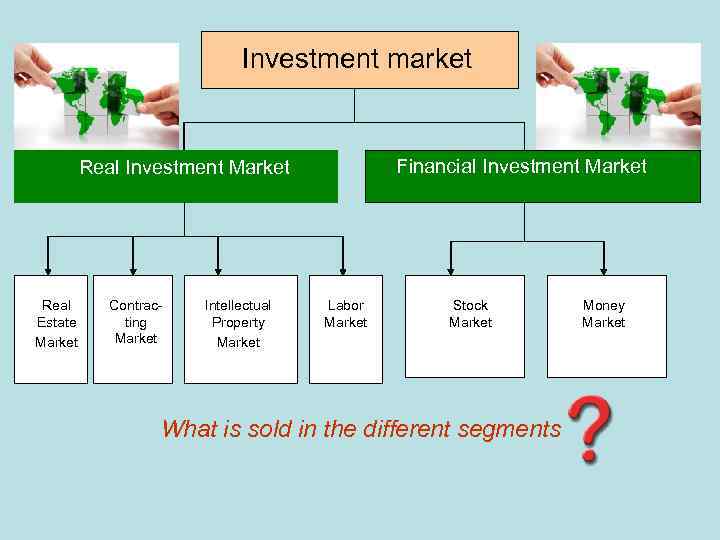 Investment market

Real Investment Market

Financial Investment Market

Real Estate Market

Contracting Market

Intellectual Property Market

Labor Market

Stock Market

Money Market

What is sold in the different segments ?